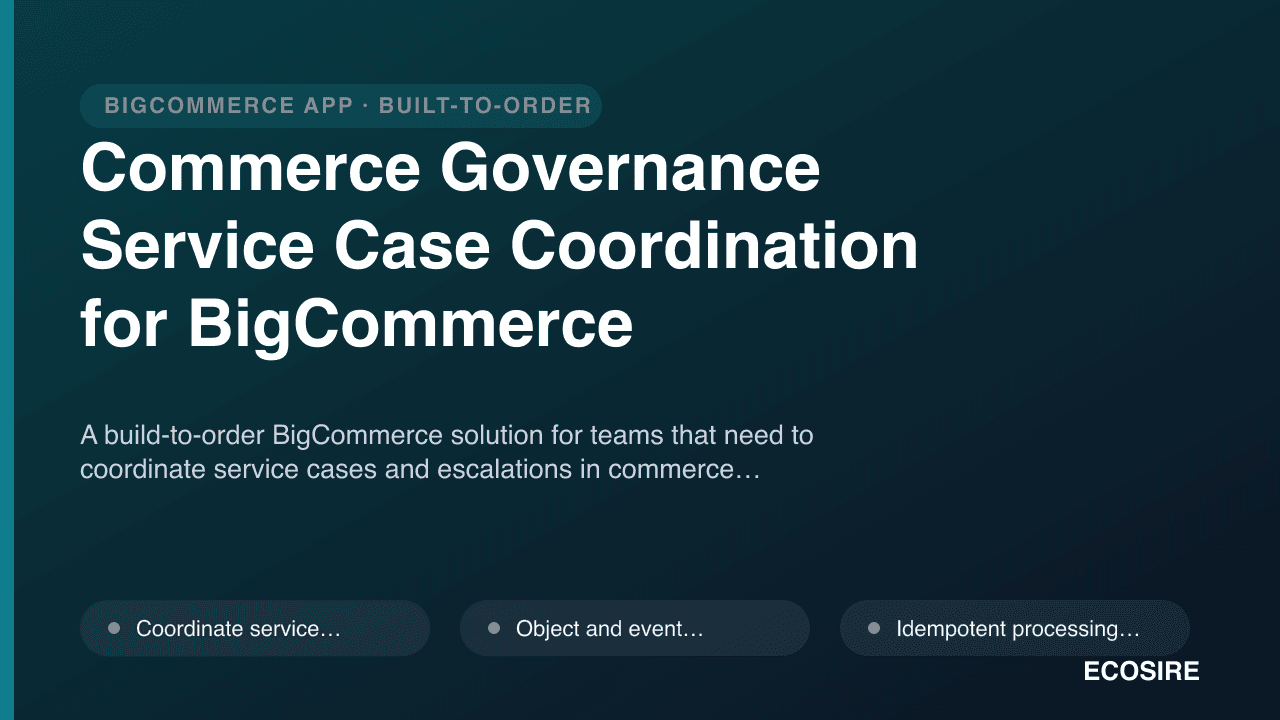 BIGCOMMERCE APP · BUILT-TO-ORDER

Commerce Governance Service Case Coordination for BigCommerce

A build-to-order BigCommerce solution for teams that need to coordinate service cases and escalations in commerce…

Coordinate service…

Object and event…

Idempotent processing…

ECOSIRE